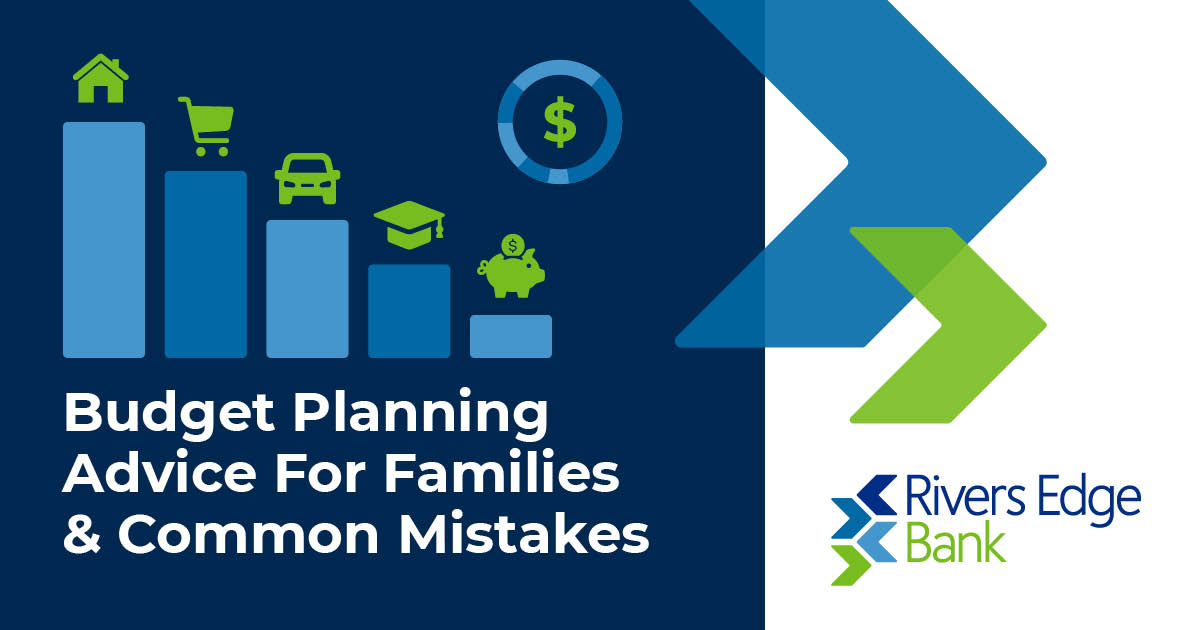 $

$

Budget Planning Advice For Families & Common Mistakes

Rivers Edge Bank